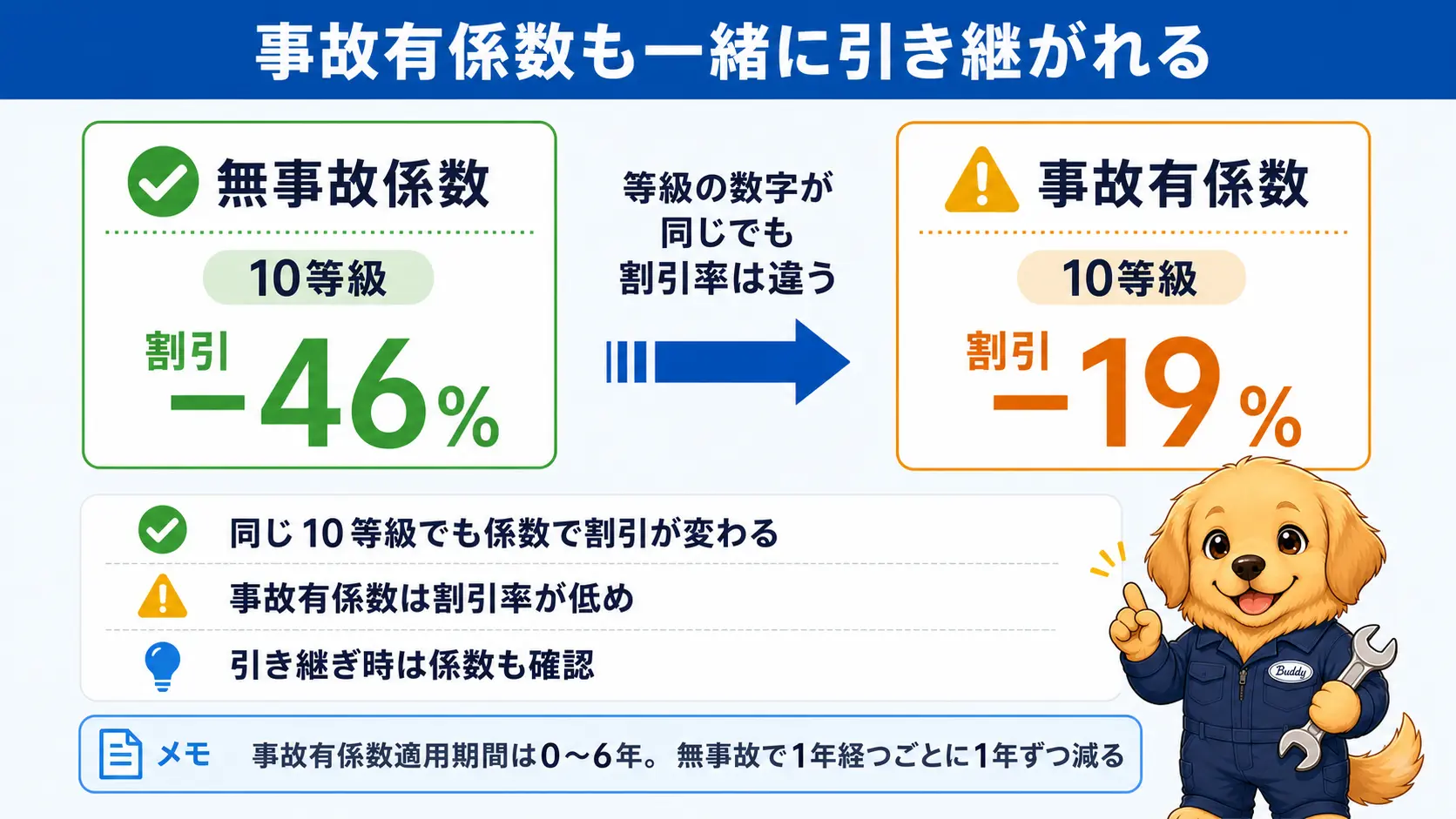 事故有係数も一緒に引き継がれる

無事故係数

10等級

割引 −46%

等級の数字が同じでも割引率は違う

事故有係数

10等級

割引 −19%

同じ10等級でも係数で割引が変わる

事故有係数は割引率が低め

引き継ぎ時は係数も確認

メモ 事故有係数適用期間は0〜6年。無事故で1年経つごとに1年ずつ減る

Buddy